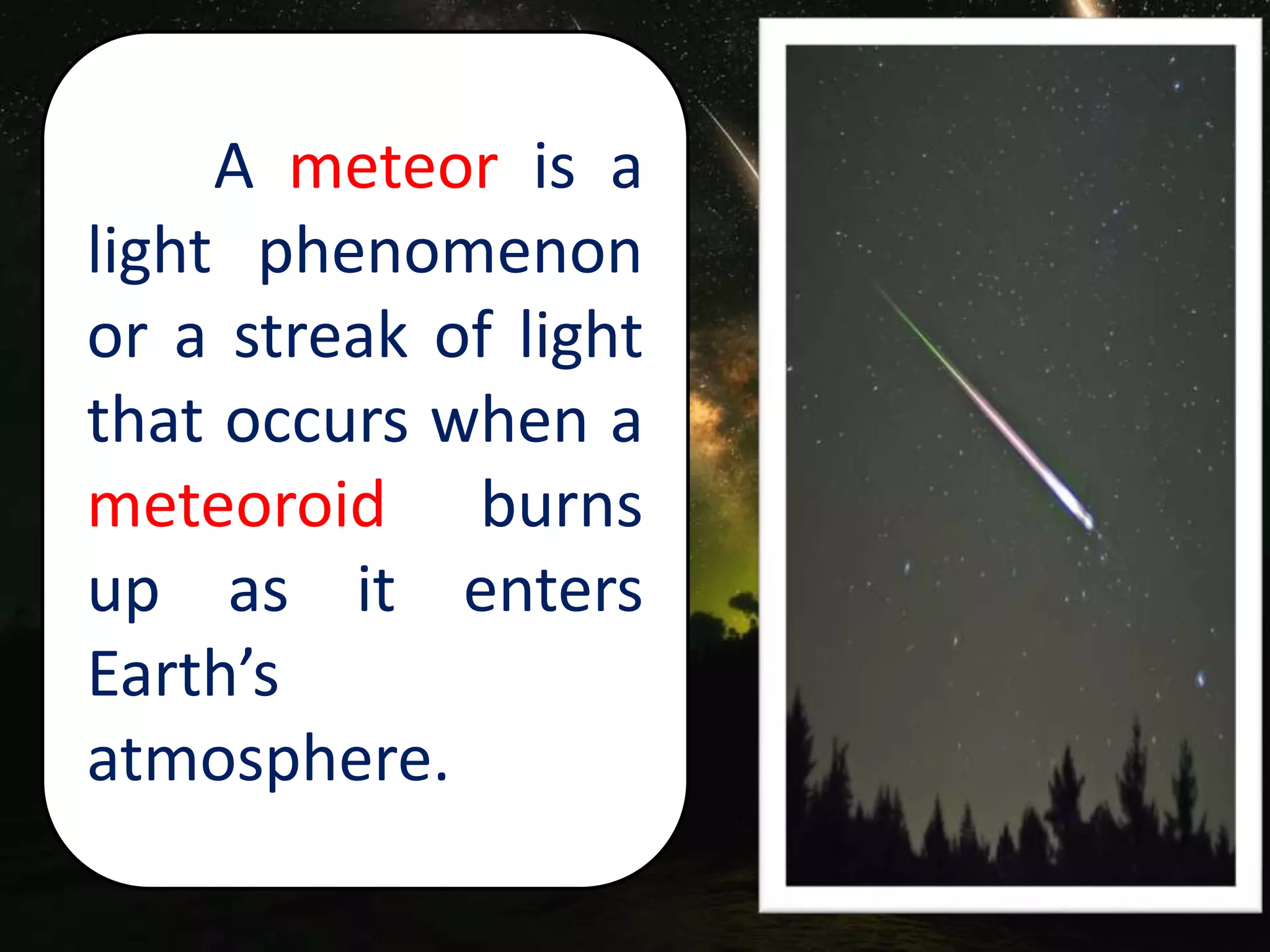 A meteor is a light phenomenon or a streak of light that occurs when a meteoroid burns up as it enters Earth’s atmosphere.